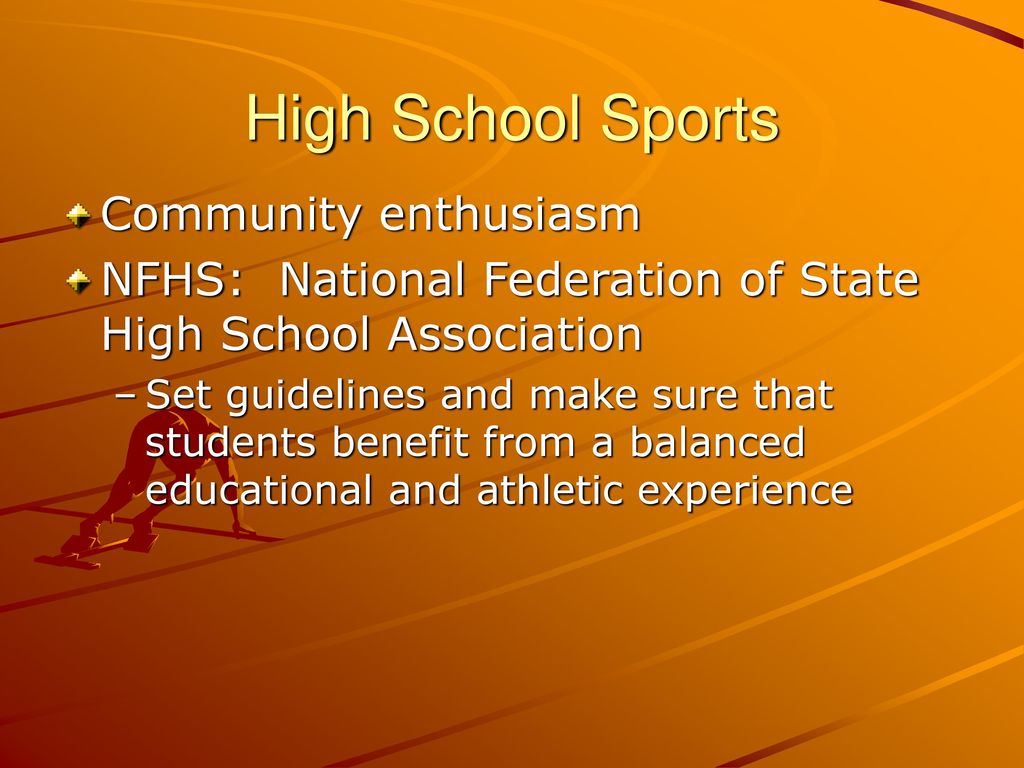 High School Sports

Community enthusiasm

NFHS: National Federation of State High School Association

– Set guidelines and make sure that students benefit from a balanced educational and athletic experience